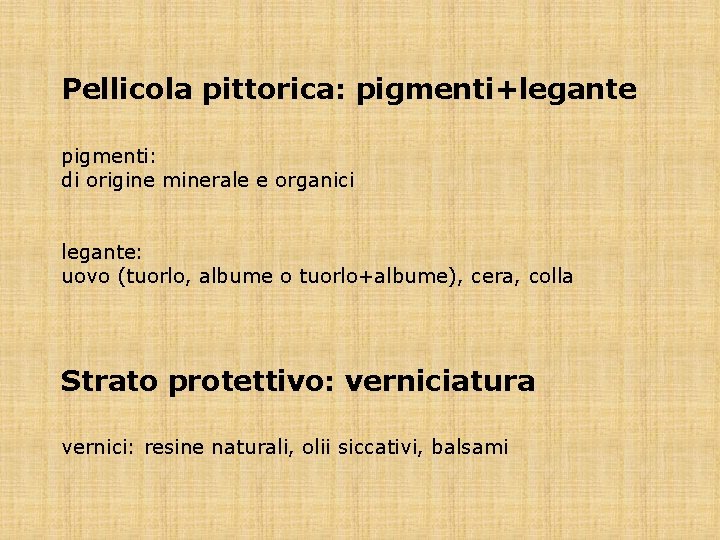 Pellicola pittorica: pigmenti+legante

pigmenti:
di origine minerale e organici

legante:
uovo (tuorlo, albume o tuorlo+albume), cera, colla

Strato protettivo: verniciatura

vernici: resine naturali, olii siccativi, balsami